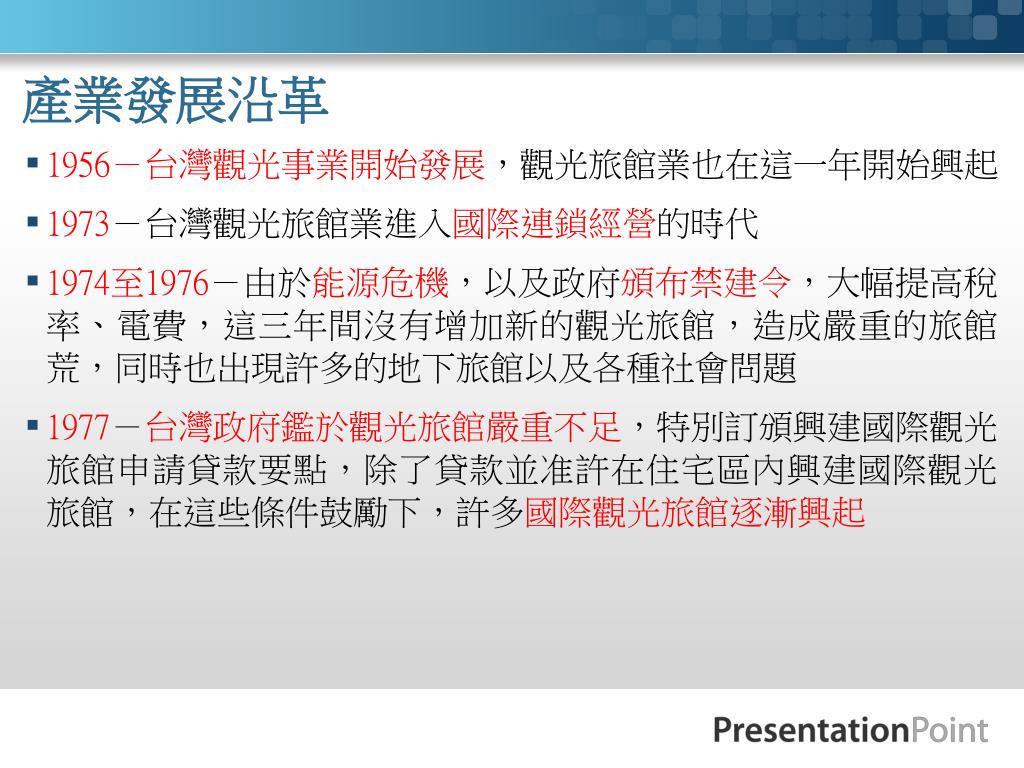 產業發展沿革

▪ 1956－台灣觀光事業開始發展，觀光旅館業也在這一年開始興起

▪ 1973－台灣觀光旅館業進入國際連鎖經營的時代

▪ 1974至1976－由於能源危機，以及政府頒布禁建令，大幅提高稅率、電費，這三年間沒有增加新的觀光旅館，造成嚴重的旅館荒，同時也出現許多的地下旅館以及各種社會問題

▪ 1977－台灣政府鑑於觀光旅館嚴重不足，特別訂頒興建國際觀光旅館申請貸款要點，除了貸款並准許在住宅區內興建國際觀光旅館，在這些條件鼓勵下，許多國際觀光旅館逐漸興起

PresentationPoint